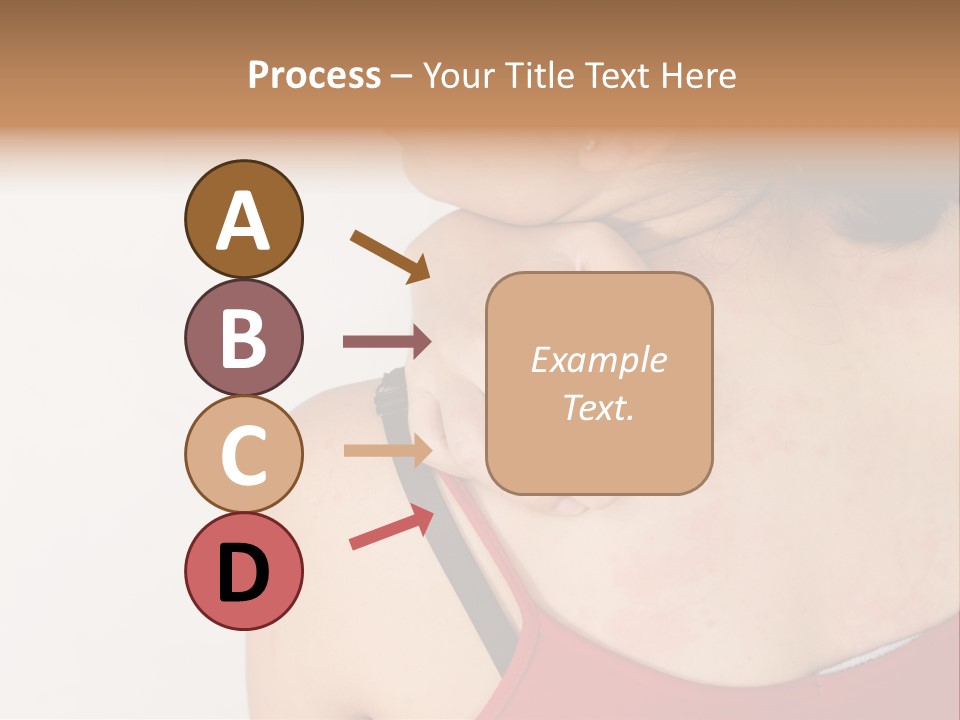 Process – Your Title Text Here

A

B

C

D

Example Text.